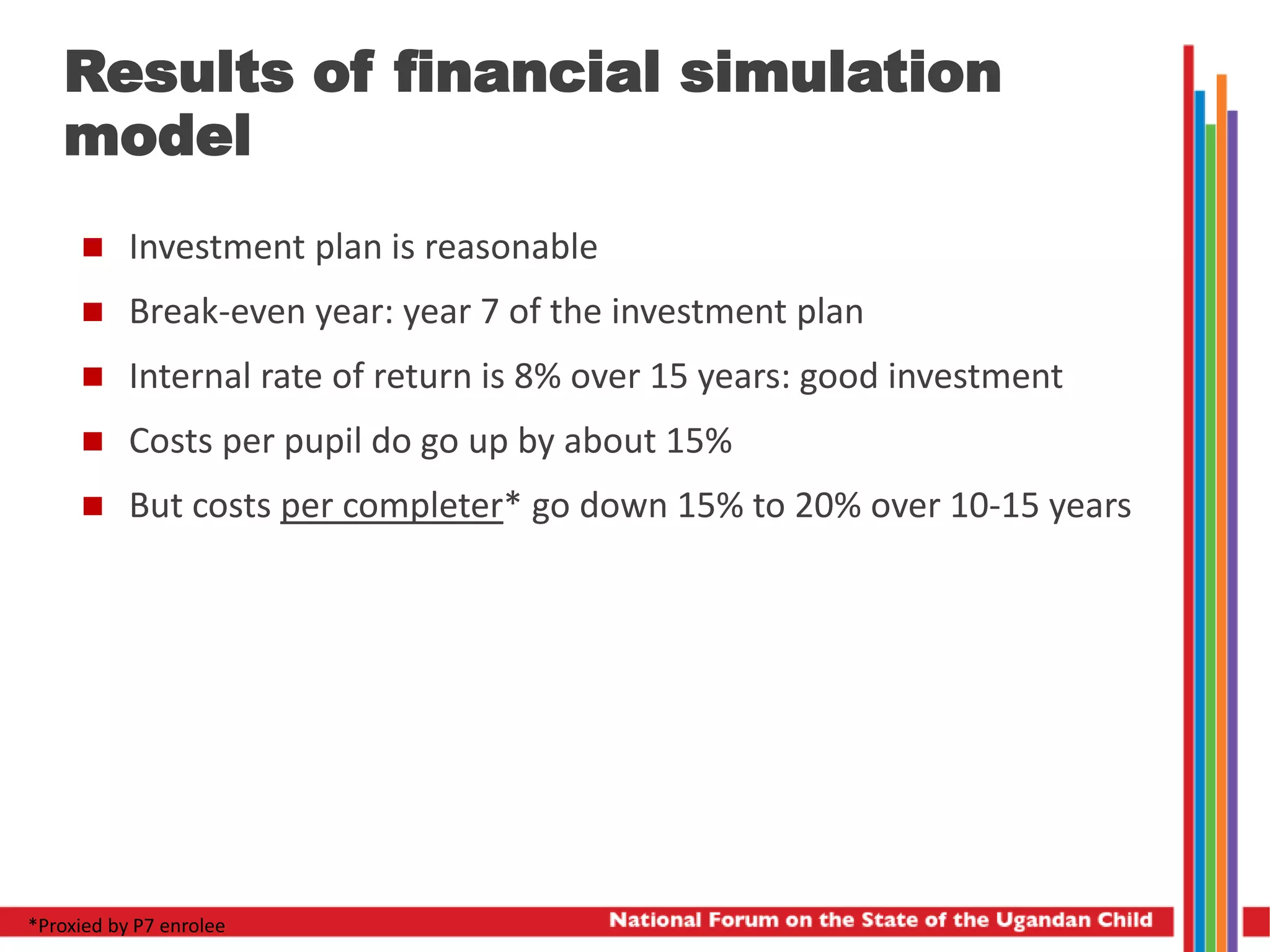 Results of financial simulation model

- Investment plan is reasonable
- Break-even year: year 7 of the investment plan
- Internal rate of return is 8% over 15 years: good investment
- Costs per pupil do go up by about 15%
- But costs per completer* go down 15% to 20% over 10-15 years

*Proxied by P7 enrolee

National Forum on the State of the Ugandan Child